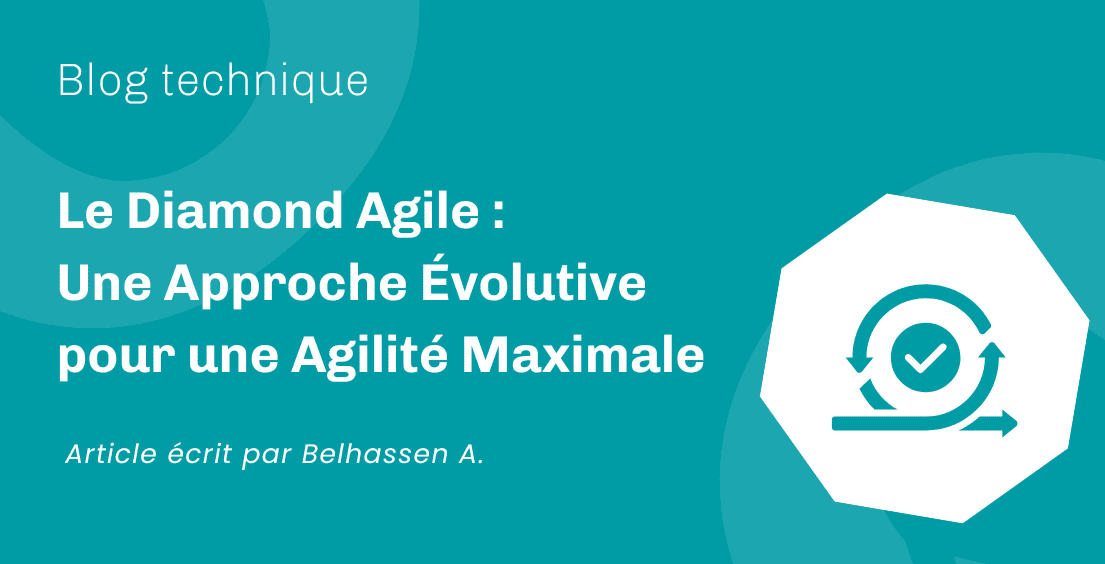 Blog technique

Le Diamond Agile : Une Approche Évolutive pour une Agilité Maximale

Article écrit par Belhassen A.